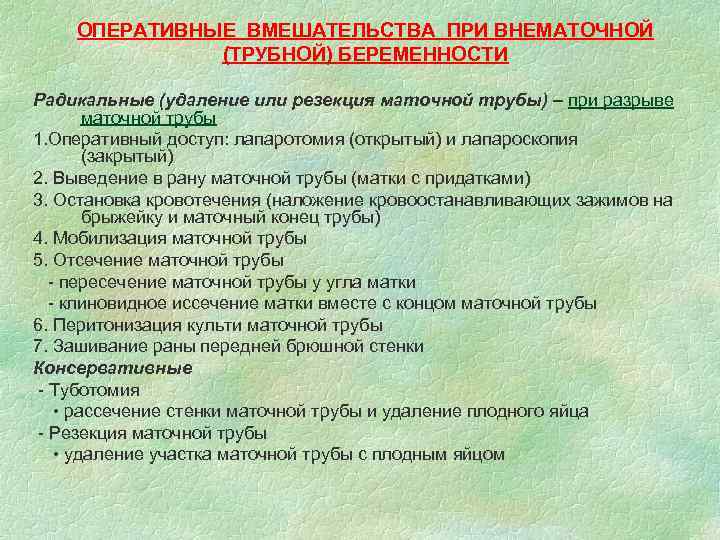 ОПЕРАТИВНЫЕ ВМЕШАТЕЛЬСТВА ПРИ ВНЕМАТОЧНОЙ (ТРУБНОЙ) БЕРЕМЕННОСТИ

Радикальные (удаление или резекция маточной трубы) – при разрыве маточной трубы

1.Оперативный доступ: лапаротомия (открытый) и лапароскопия (закрытый)

2. Выведение в рану маточной трубы (матки с придатками)

3. Остановка кровотечения (наложение кровоостанавливающих зажимов на брыжейку и маточный конец трубы)

4. Мобилизация маточной трубы

5. Отсечение маточной трубы

- пересечение маточной трубы у угла матки

- клиновидное иссечение матки вместе с концом маточной трубы

6. Перитонизация культи маточной трубы

7. Зашивание раны передней брюшной стенки

Консервативные

- Туботомия

• рассечение стенки маточной трубы и удаление плодного яйца

- Резекция маточной трубы

• удаление участка маточной трубы с плодным яйцом